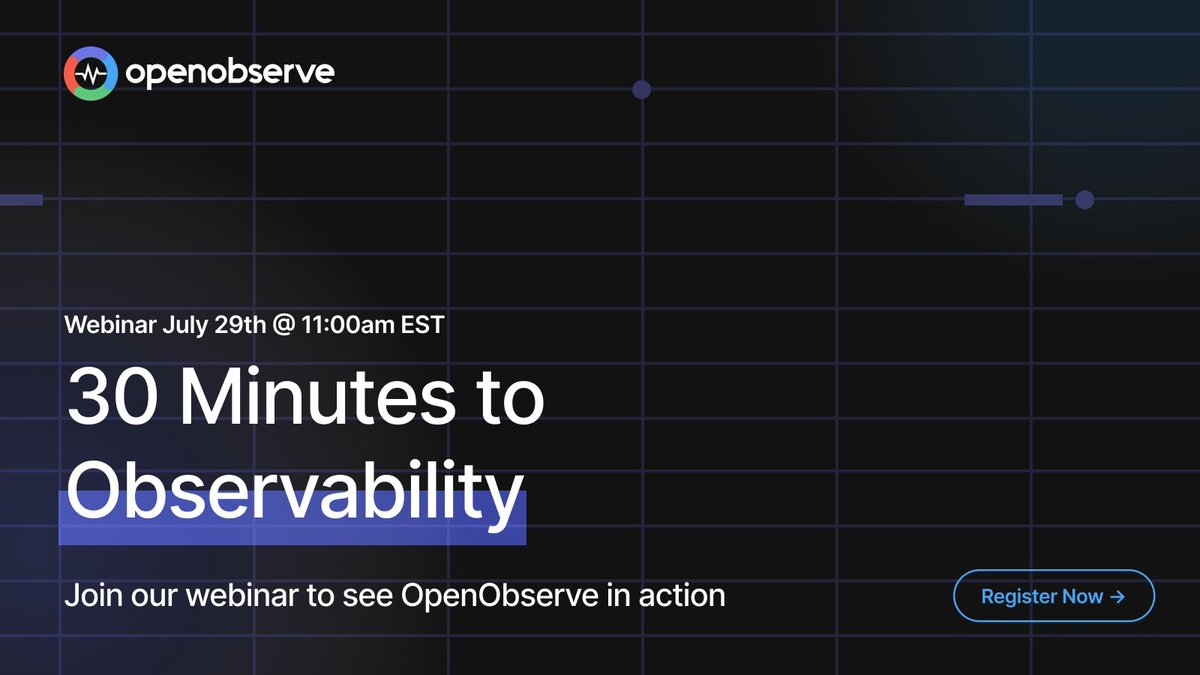 openobserve

Webinar July 29th @ 11:00am EST

30 Minutes to Observability

Join our webinar to see OpenObserve in action

Register Now →